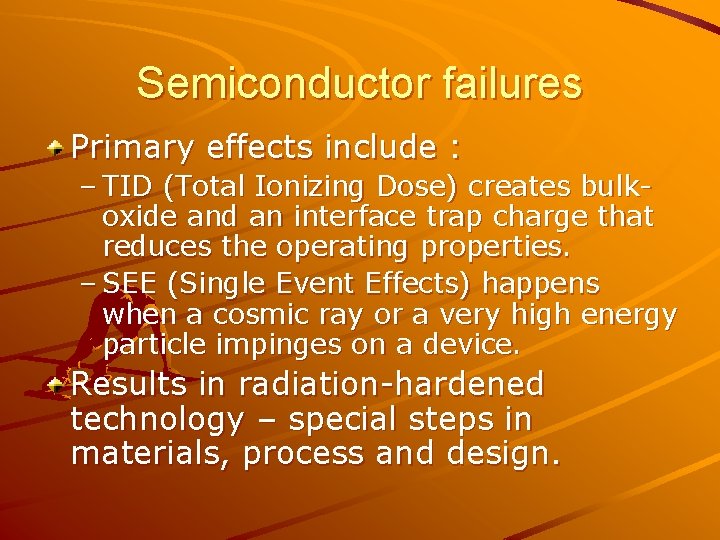 Semiconductor failures

Primary effects include :

– TID (Total Ionizing Dose) creates bulk-oxide and an interface trap charge that reduces the operating properties.

– SEE (Single Event Effects) happens when a cosmic ray or a very high energy particle impinges on a device.

Results in radiation-hardened technology – special steps in materials, process and design.